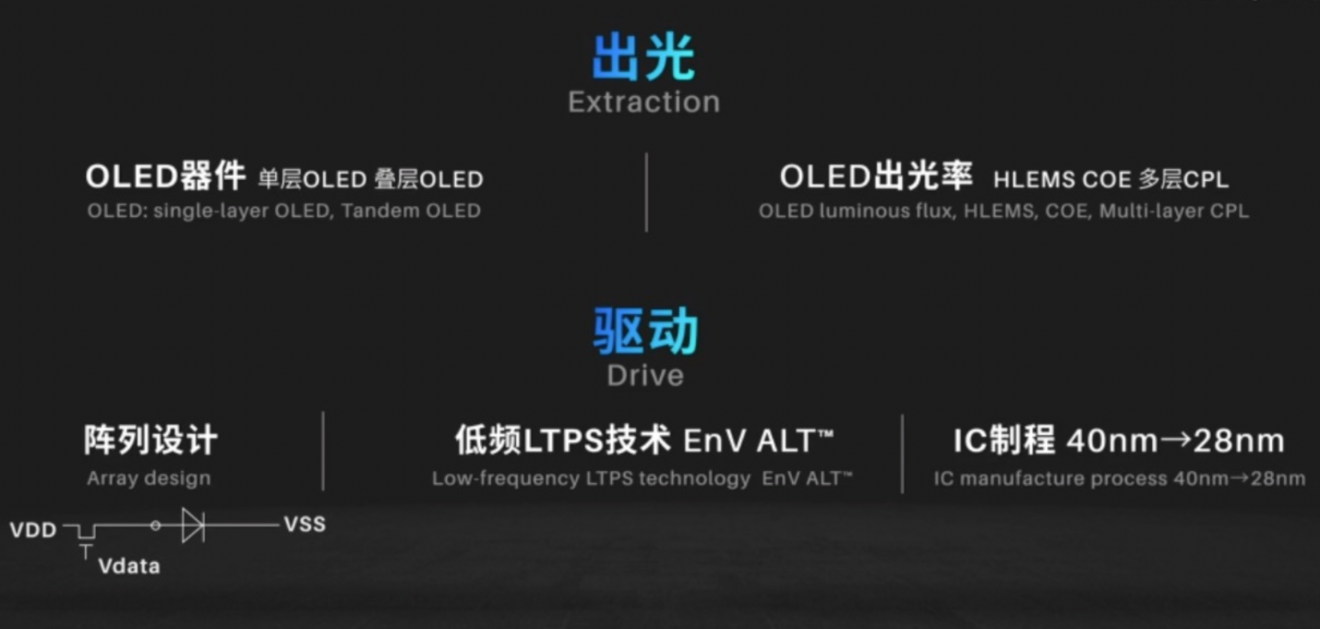 出光
Extraction

OLED器件 单层OLED 叠层OLED
OLED: single-layer OLED, Tandem OLED

OLED出光率 HLEMS COE 多层CPL
OLED luminous flux, HLEMS, COE, Multi-layer CPL

驱动
Drive

阵列设计
Array design

VDD VSS
Vdata

低频LTPS技术 EnV ALT™
Low-frequency LTPS technology EnV ALT™

IC制程 40nm→28nm
IC manufacture process 40nm→28nm